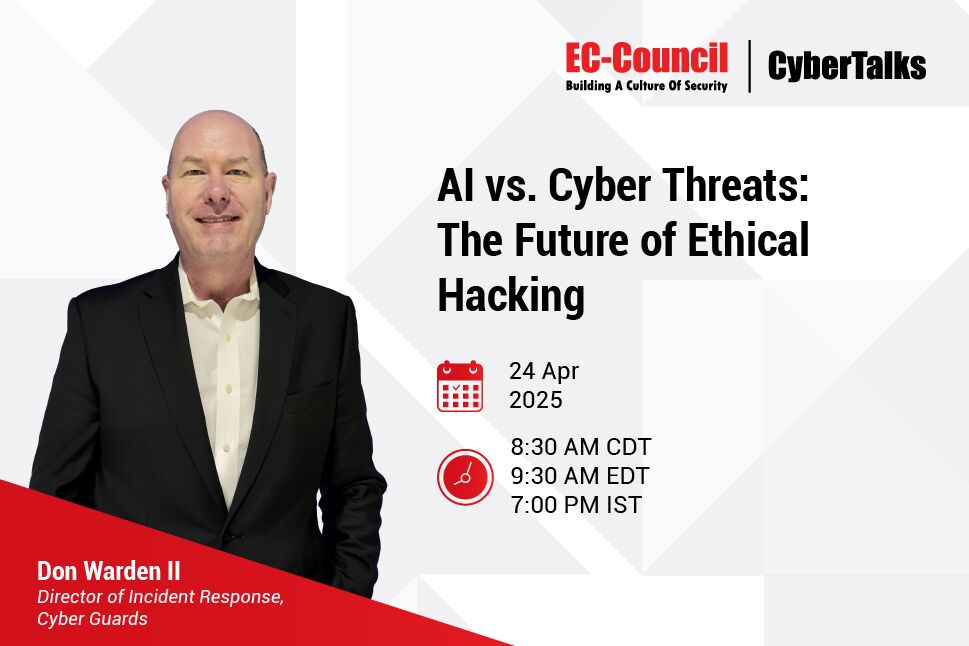 EC-Council
Building A Culture Of Security
CyberTalks

AI vs. Cyber Threats: The Future of Ethical Hacking

24 Apr 2025

8:30 AM CDT
9:30 AM EDT
7:00 PM IST

Don Warden II
Director of Incident Response, Cyber Guards